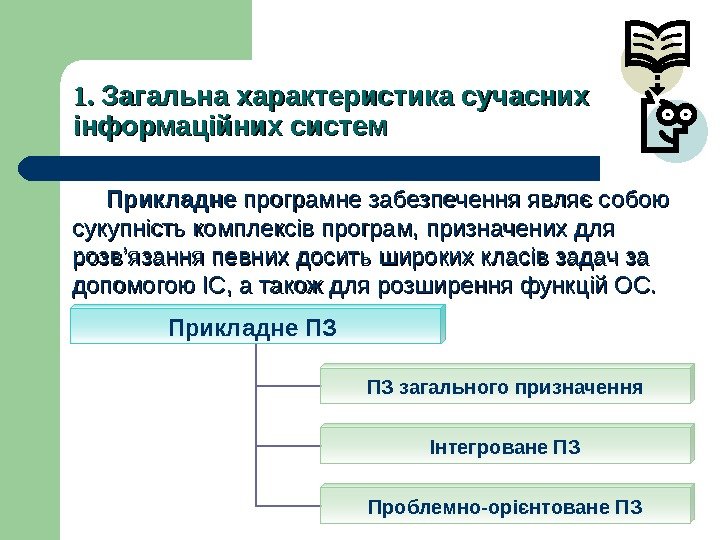 1. Загальна характеристика сучасних інформаційних систем

Прикладне програмне забезпечення являє собою сукупність комплексів програм, призначених для розв’язання певних досить широких класів задач за допомогою ІС, а також для розширення функцій ОС.

Прикладне ПЗ

ПЗ загального призначення

Інтегроване ПЗ

Проблемно-орієнтоване ПЗ